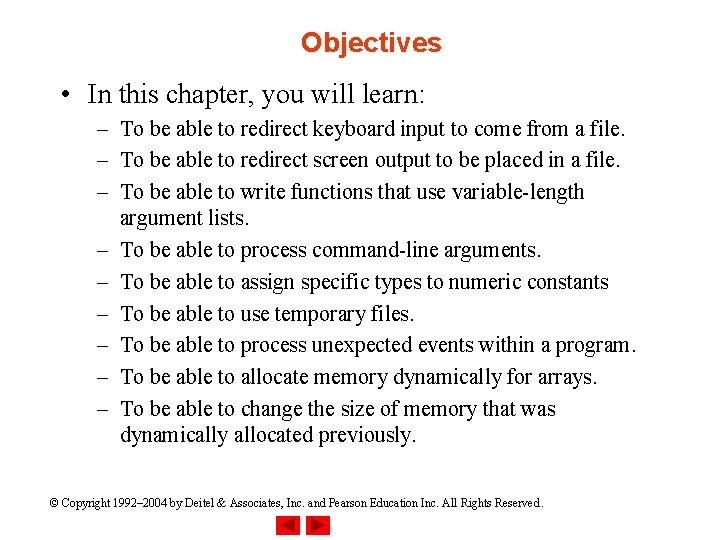 Objectives

• In this chapter, you will learn:
  – To be able to redirect keyboard input to come from a file.
  – To be able to redirect screen output to be placed in a file.
  – To be able to write functions that use variable-length argument lists.
  – To be able to process command-line arguments.
  – To be able to assign specific types to numeric constants
  – To be able to use temporary files.
  – To be able to process unexpected events within a program.
  – To be able to allocate memory dynamically for arrays.
  – To be able to change the size of memory that was dynamically allocated previously.

© Copyright 1992–2004 by Deitel & Associates, Inc. and Pearson Education Inc. All Rights Reserved.